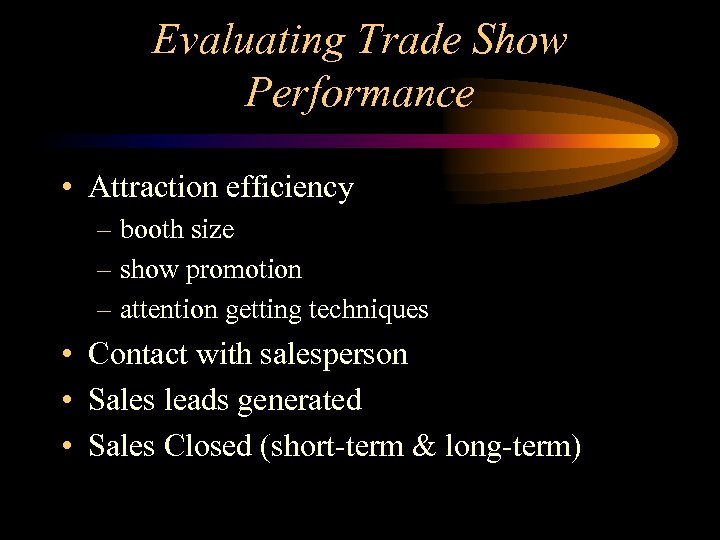 Evaluating Trade Show Performance

• Attraction efficiency
– booth size
– show promotion
– attention getting techniques
• Contact with salesperson
• Sales leads generated
• Sales Closed (short-term & long-term)